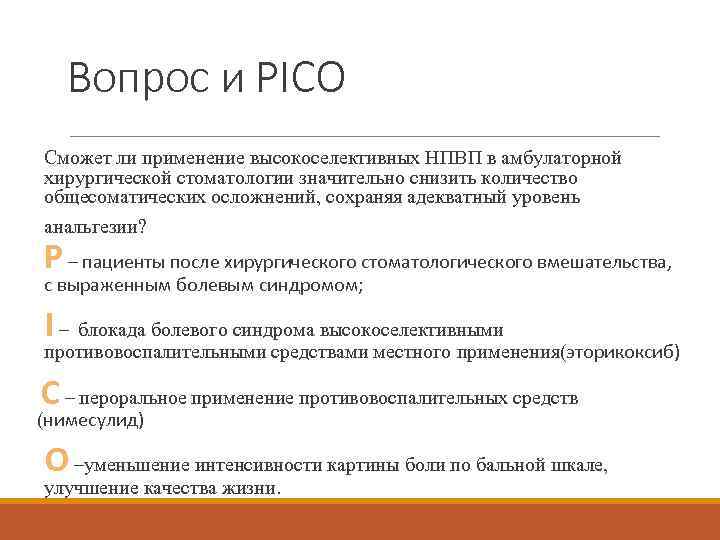 Вопрос и PICO

Сможет ли применение высокоселективных НПВП в амбулаторной хирургической стоматологии значительно снизить количество общесоматических осложнений, сохраняя адекватный уровень анальгезии?

P – пациенты после хирургического стоматологического вмешательства, с выраженным болевым синдромом;

I – блокада болевого синдрома высокоселективными противовоспалительными средствами местного применения(эторикоксиб)

C – пероральное применение противовоспалительных средств (нимесулид)

O –уменьшение интенсивности картины боли по бальной шкале, улучшение качества жизни.